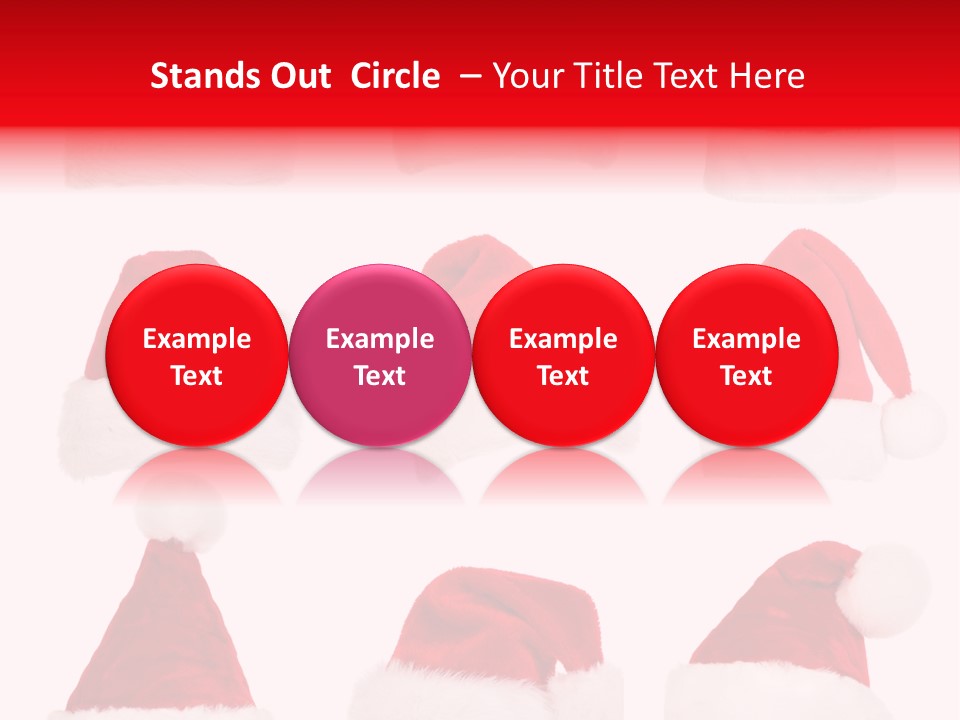 Stands Out Circle – Your Title Text Here

Example Text

Example Text

Example Text

Example Text